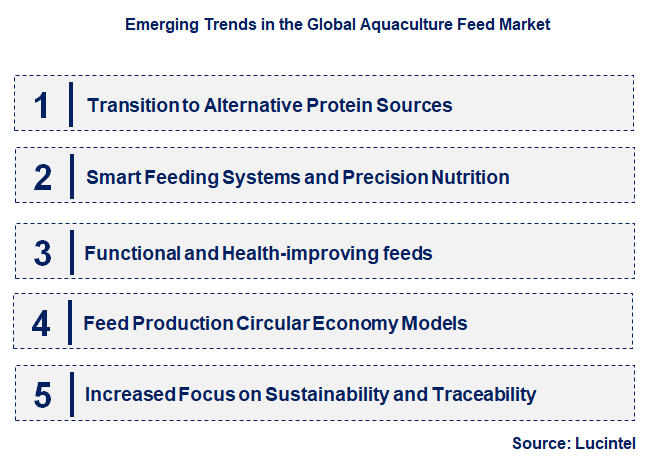 Emerging Trends in the Global Aquaculture Feed Market

1 Transition to Alternative Protein Sources

2 Smart Feeding Systems and Precision Nutrition

3 Functional and Health-improving feeds

4 Feed Production Circular Economy Models

5 Increased Focus on Sustainability and Traceability

Source: Lucintel